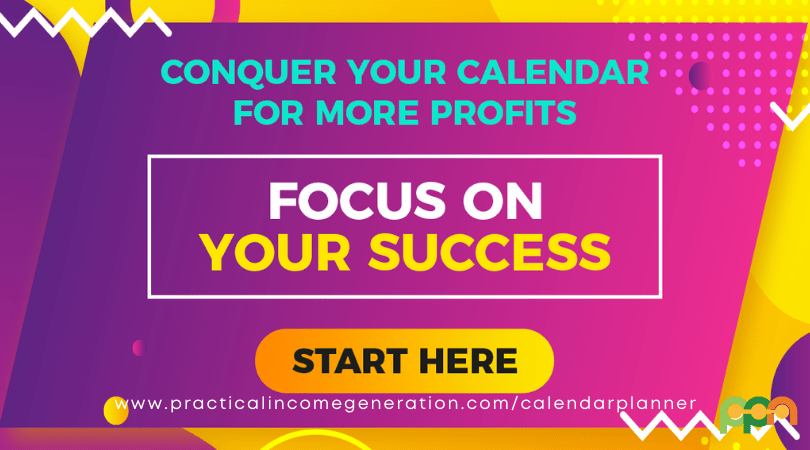 CONQUER YOUR CALENDAR FOR MORE PROFITS

FOCUS ON YOUR SUCCESS

START HERE

www.practicalincomegeneration.com/calendarplanner